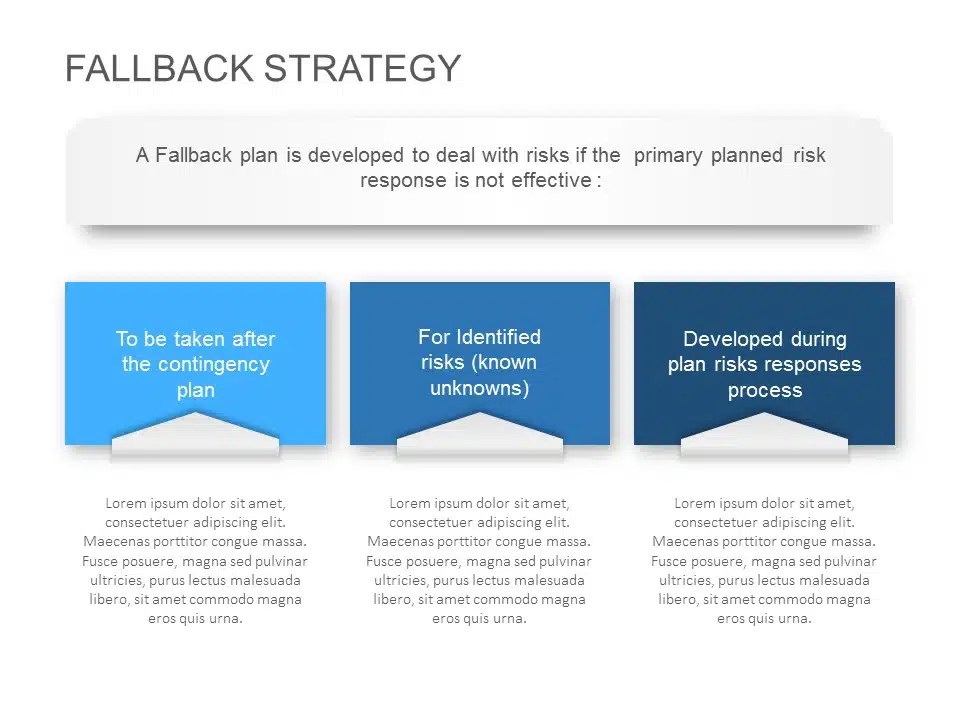 FALLBACK STRATEGY

A Fallback plan is developed to deal with risks if the primary planned risk response is not effective :

To be taken after the contingency plan

Lorem ipsum dolor sit amet, consectetuer adipiscing elit. Maecenas porttitor congue massa. Fusce posuere, magna sed pulvinar ultricies, purus lectus malesuada libero, sit amet commodo magna eros quis urna.

For Identified risks (known unknowns)

Lorem ipsum dolor sit amet, consectetuer adipiscing elit. Maecenas porttitor congue massa. Fusce posuere, magna sed pulvinar ultricies, purus lectus malesuada libero, sit amet commodo magna eros quis urna.

Developed during plan risks responses process

Lorem ipsum dolor sit amet, consectetuer adipiscing elit. Maecenas porttitor congue massa. Fusce posuere, magna sed pulvinar ultricies, purus lectus malesuada libero, sit amet commodo magna eros quis urna.